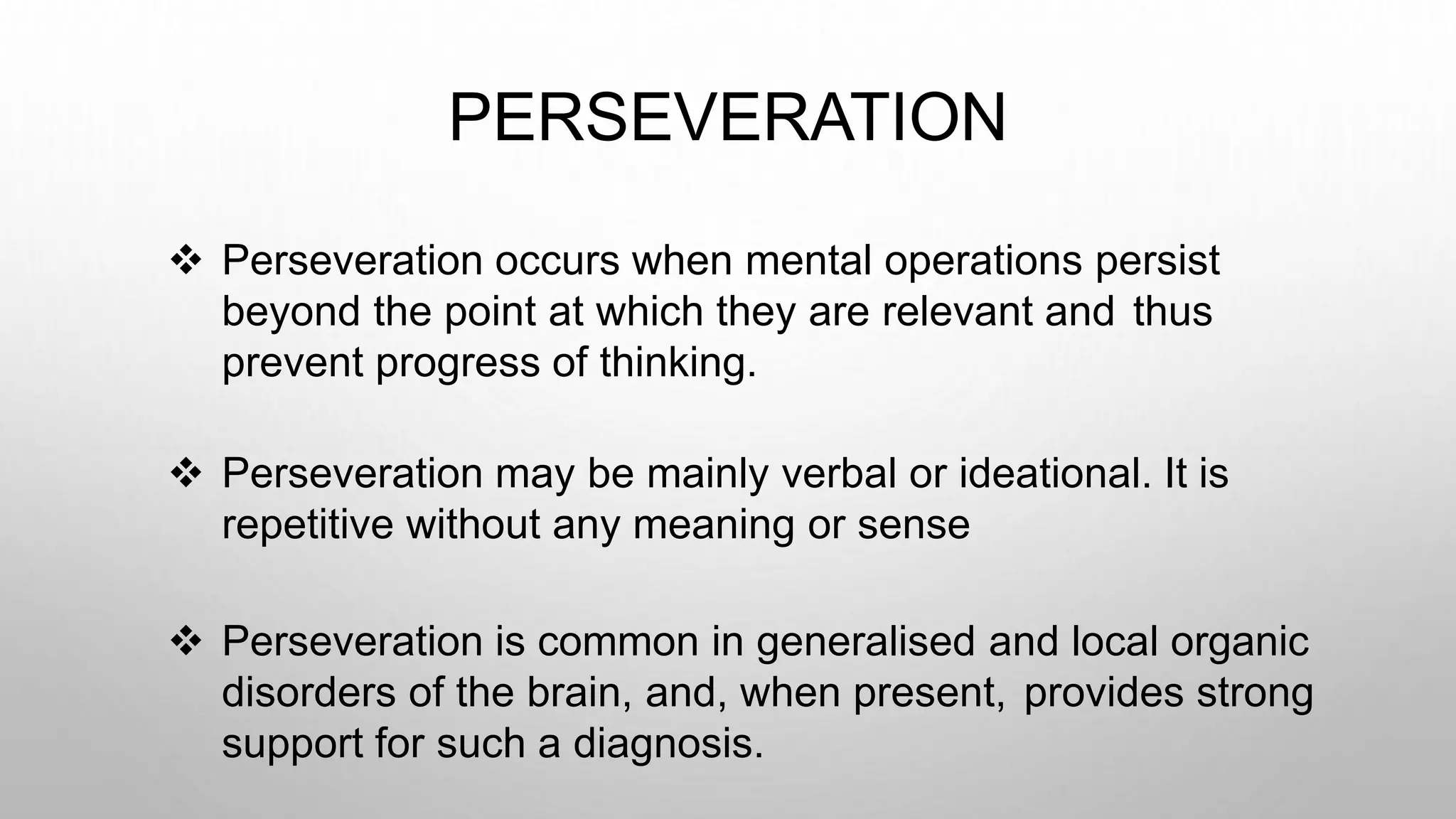 PERSEVERATION

❖ Perseveration occurs when mental operations persist beyond the point at which they are relevant and thus prevent progress of thinking.

❖ Perseveration may be mainly verbal or ideational. It is repetitive without any meaning or sense

❖ Perseveration is common in generalised and local organic disorders of the brain, and, when present, provides strong support for such a diagnosis.